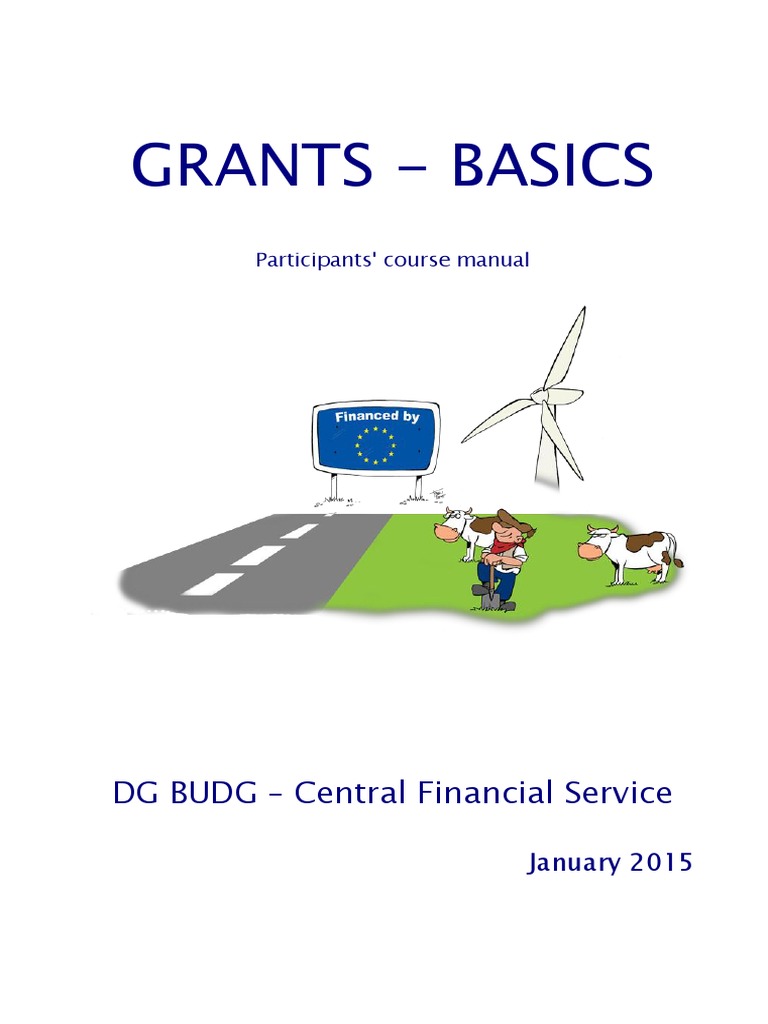 GRANTS – BASICS

Participants' course manual

Financed by

DG BUDG – Central Financial Service

January 2015